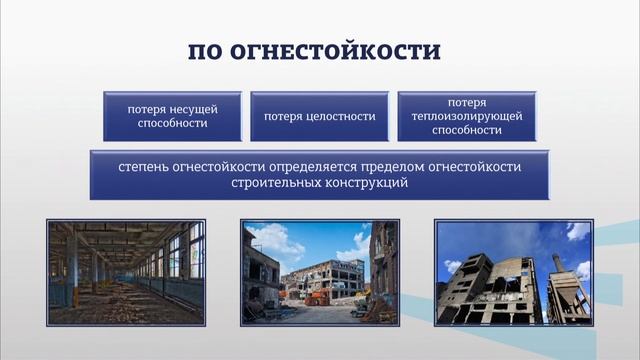 ПО ОГНЕСТОЙКОСТИ

потеря несущей способности

потеря целостности

потеря теплоизолирующей способности

степень огнестойкости определяется пределом огнестойкости строительных конструкций